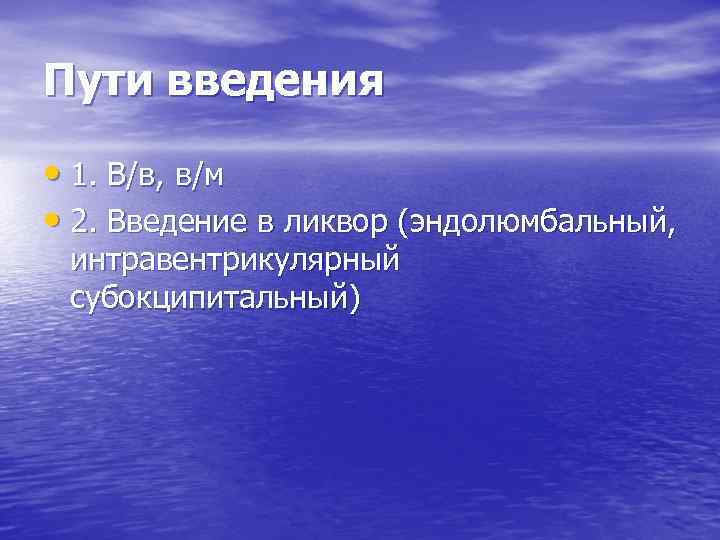 Пути введения

• 1. В/в, в/м
• 2. Введение в ликвор (эндолюмбальный, интравентрикулярный субокципитальный)